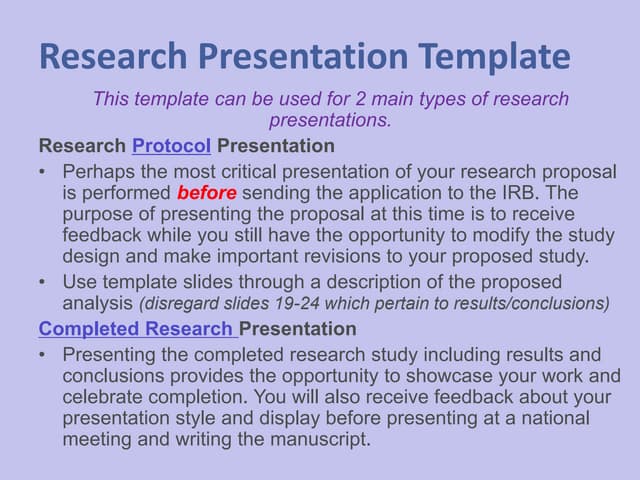 Research Presentation Template

This template can be used for 2 main types of research presentations.

Research Protocol Presentation

• Perhaps the most critical presentation of your research proposal is performed before sending the application to the IRB. The purpose of presenting the proposal at this time is to receive feedback while you still have the opportunity to modify the study design and make important revisions to your proposed study.
• Use template slides through a description of the proposed analysis (disregard slides 19-24 which pertain to results/conclusions)

Completed Research Presentation

• Presenting the completed research study including results and conclusions provides the opportunity to showcase your work and celebrate completion. You will also receive feedback about your presentation style and display before presenting at a national meeting and writing the manuscript.